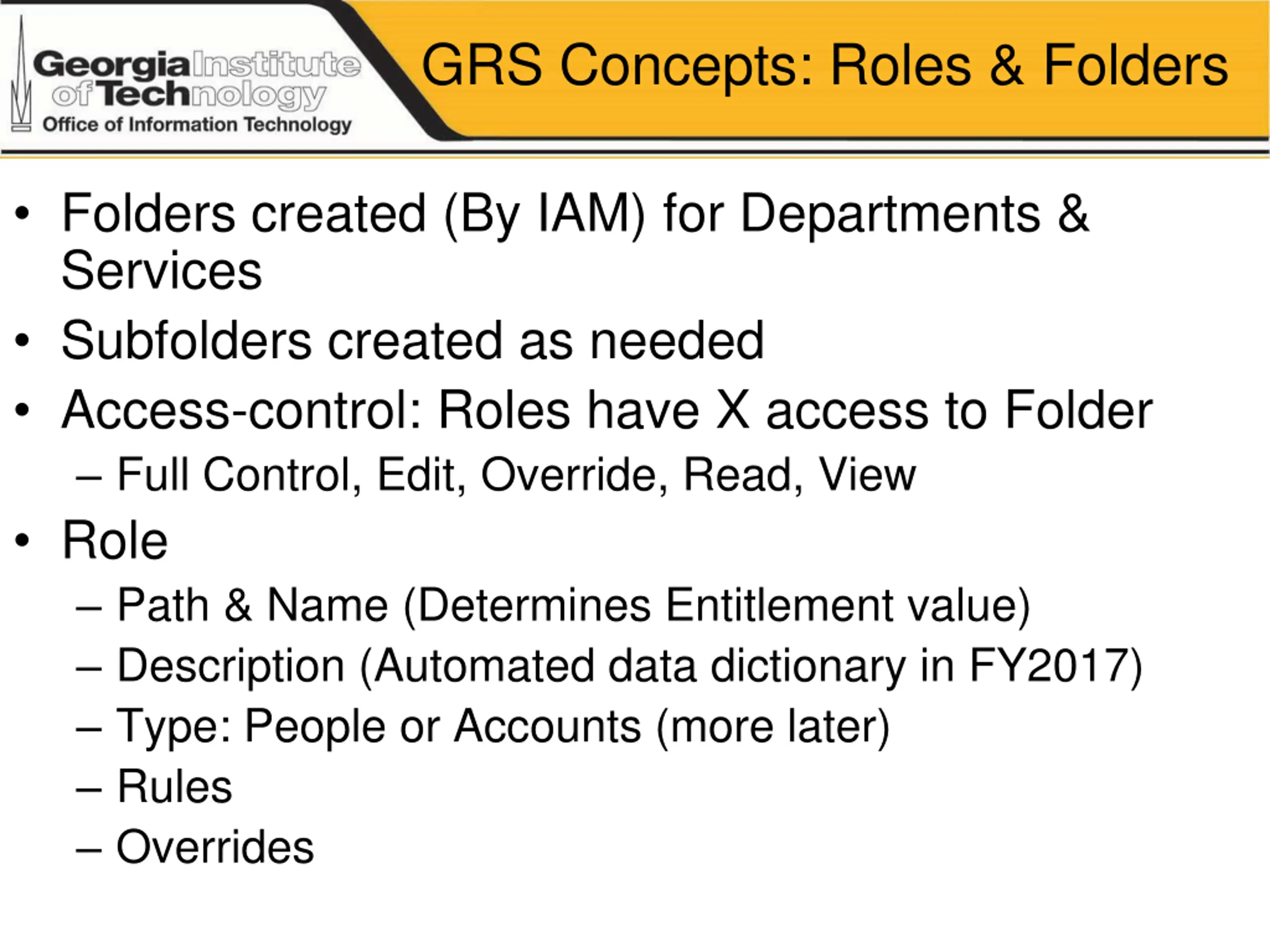 Georgia Institute of Technology
Office of Information Technology

GRS Concepts: Roles & Folders

• Folders created (By IAM) for Departments & Services
• Subfolders created as needed
• Access-control: Roles have X access to Folder
– Full Control, Edit, Override, Read, View
• Role
– Path & Name (Determines Entitlement value)
– Description (Automated data dictionary in FY2017)
– Type: People or Accounts (more later)
– Rules
– Overrides